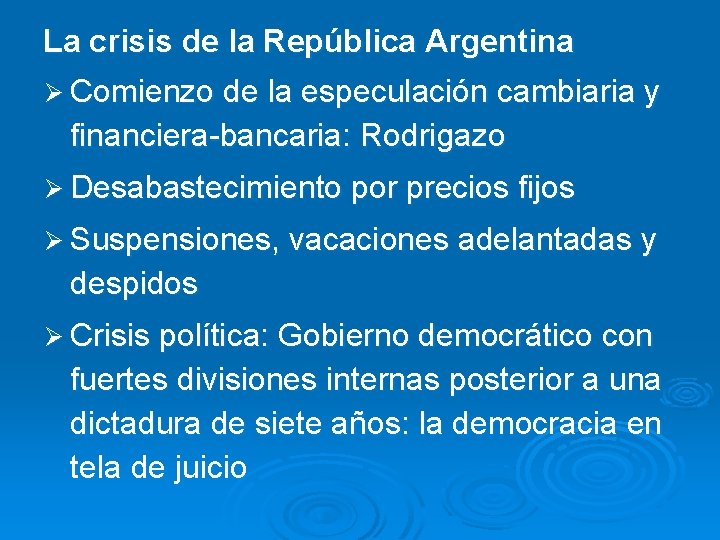 La crisis de la República Argentina

➢ Comienzo de la especulación cambiaria y financiera-bancaria: Rodrigazo

➢ Desabastecimiento por precios fijos

➢ Suspensiones, vacaciones adelantadas y despidos

➢ Crisis política: Gobierno democrático con fuertes divisiones internas posterior a una dictadura de siete años: la democracia en tela de juicio